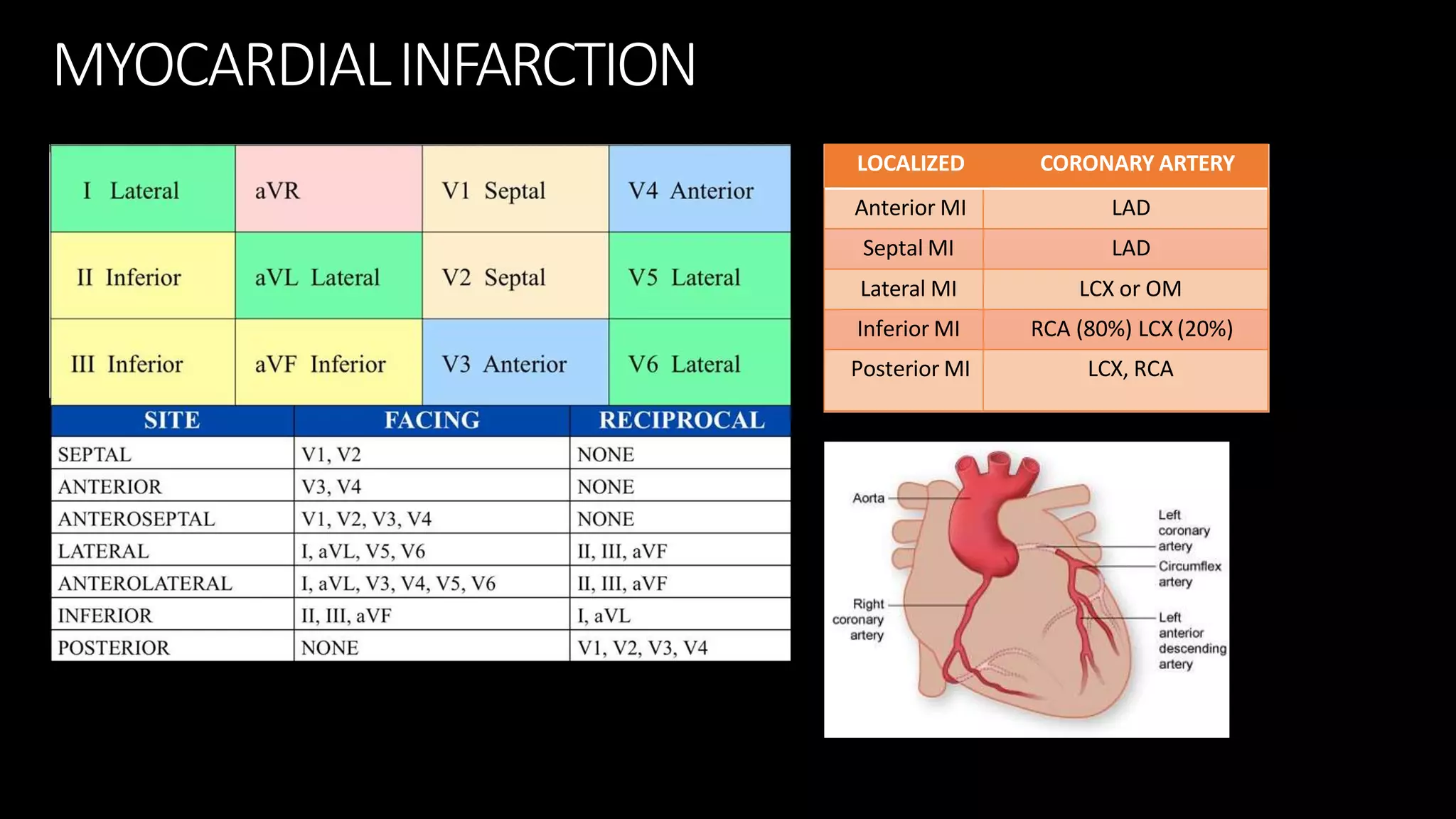 MYOCARDIAL INFARCTION

| I Lateral | aVR | V1 Septal | V4 Anterior |
|---|---|---|---|
| II Inferior | aVL Lateral | V2 Septal | V5 Lateral |
| III Inferior | aVF Inferior | V3 Anterior | V6 Lateral |

| SITE | FACING | RECIPROCAL |
|---|---|---|
| SEPTAL | V1, V2 | NONE |
| ANTERIOR | V3, V4 | NONE |
| ANTEROSEPTAL | V1, V2, V3, V4 | NONE |
| LATERAL | I, aVL, V5, V6 | II, III, aVF |
| ANTEROLATERAL | I, aVL, V3, V4, V5, V6 | II, III, aVF |
| INFERIOR | II, III, aVF | I, aVL |
| POSTERIOR | NONE | V1, V2, V3, V4 |

| LOCALIZED | CORONARY ARTERY |
|---|---|
| Anterior MI | LAD |
| Septal MI | LAD |
| Lateral MI | LCX or OM |
| Inferior MI | RCA (80%) LCX (20%) |
| Posterior MI | LCX, RCA |

Aorta
Right coronary artery
Left coronary artery
Circumflex artery
Left anterior descending artery